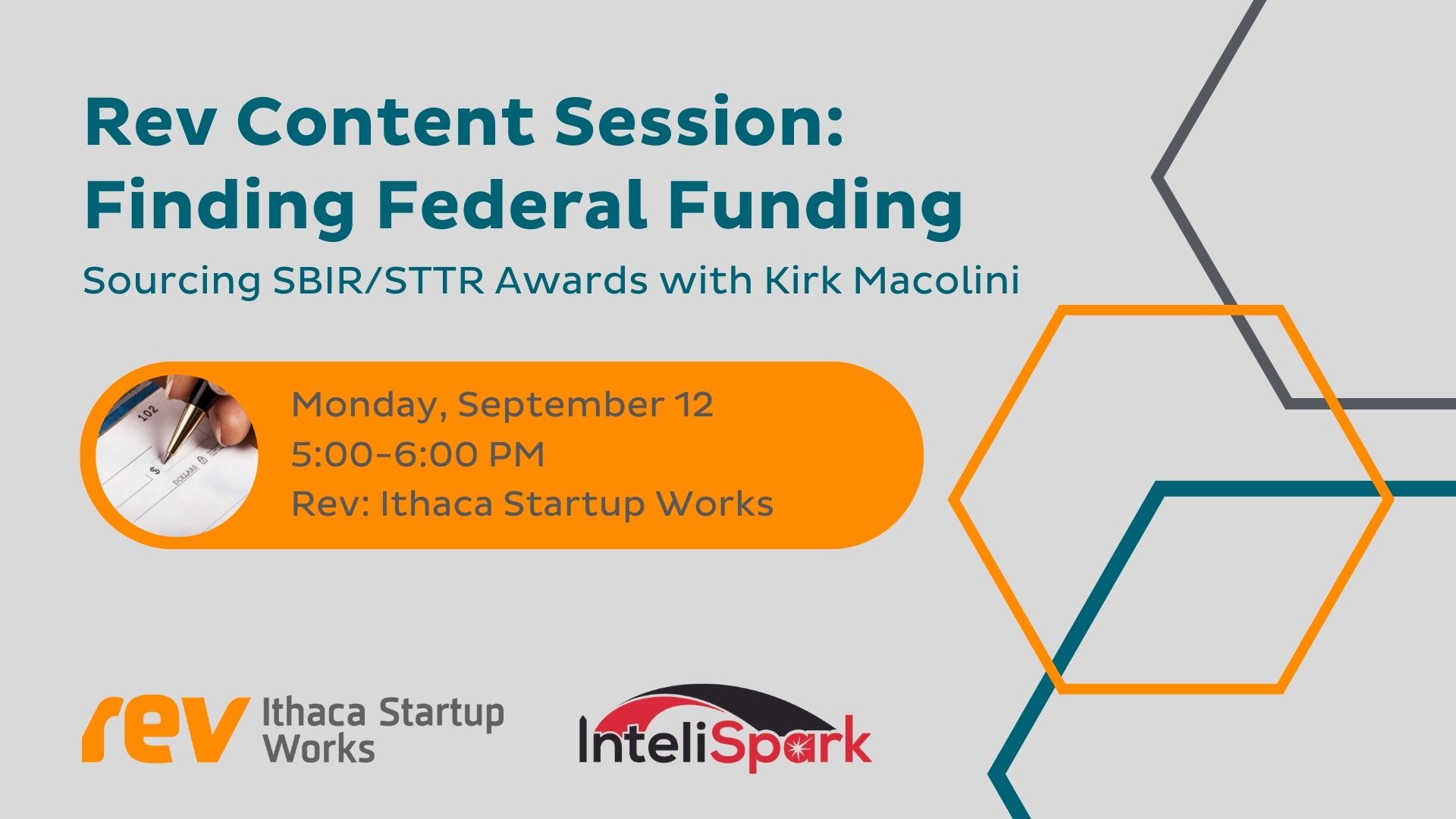 Rev Content Session: Finding Federal Funding

Sourcing SBIR/STTR Awards with Kirk Macolini

102
$
DOLLARS

Monday, September 12
5:00-6:00 PM
Rev: Ithaca Startup Works

rev Ithaca Startup Works

InteliSpark